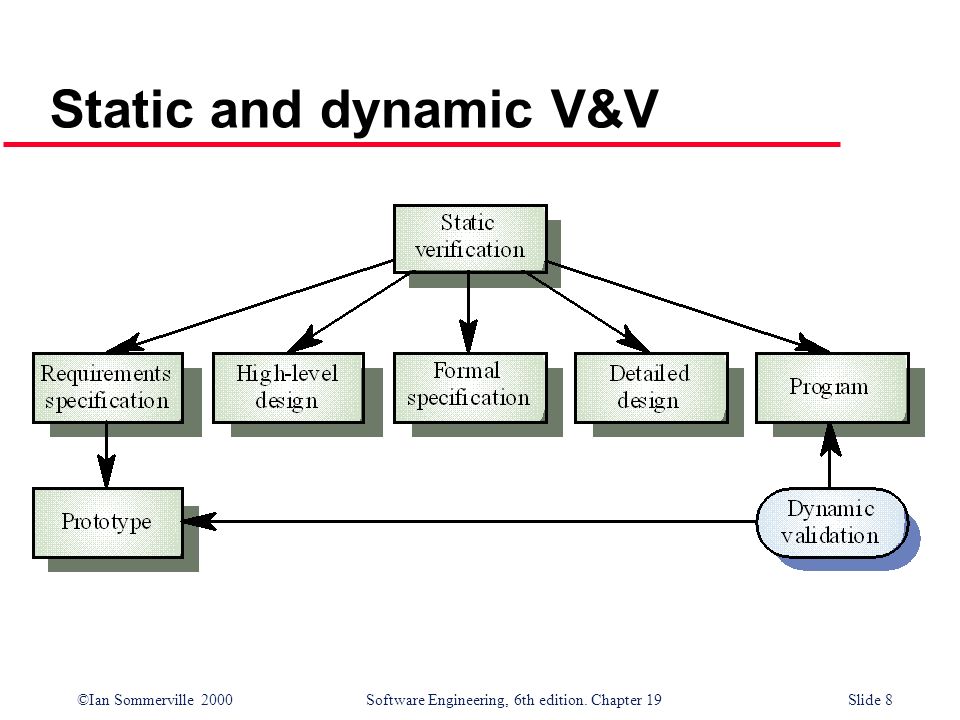 Static and dynamic V&V

Static verification

Requirements specification

High-level design

Formal specification

Detailed design

Program

Prototype

Dynamic validation

©Ian Sommerville 2000

Software Engineering, 6th edition. Chapter 19

Slide 8